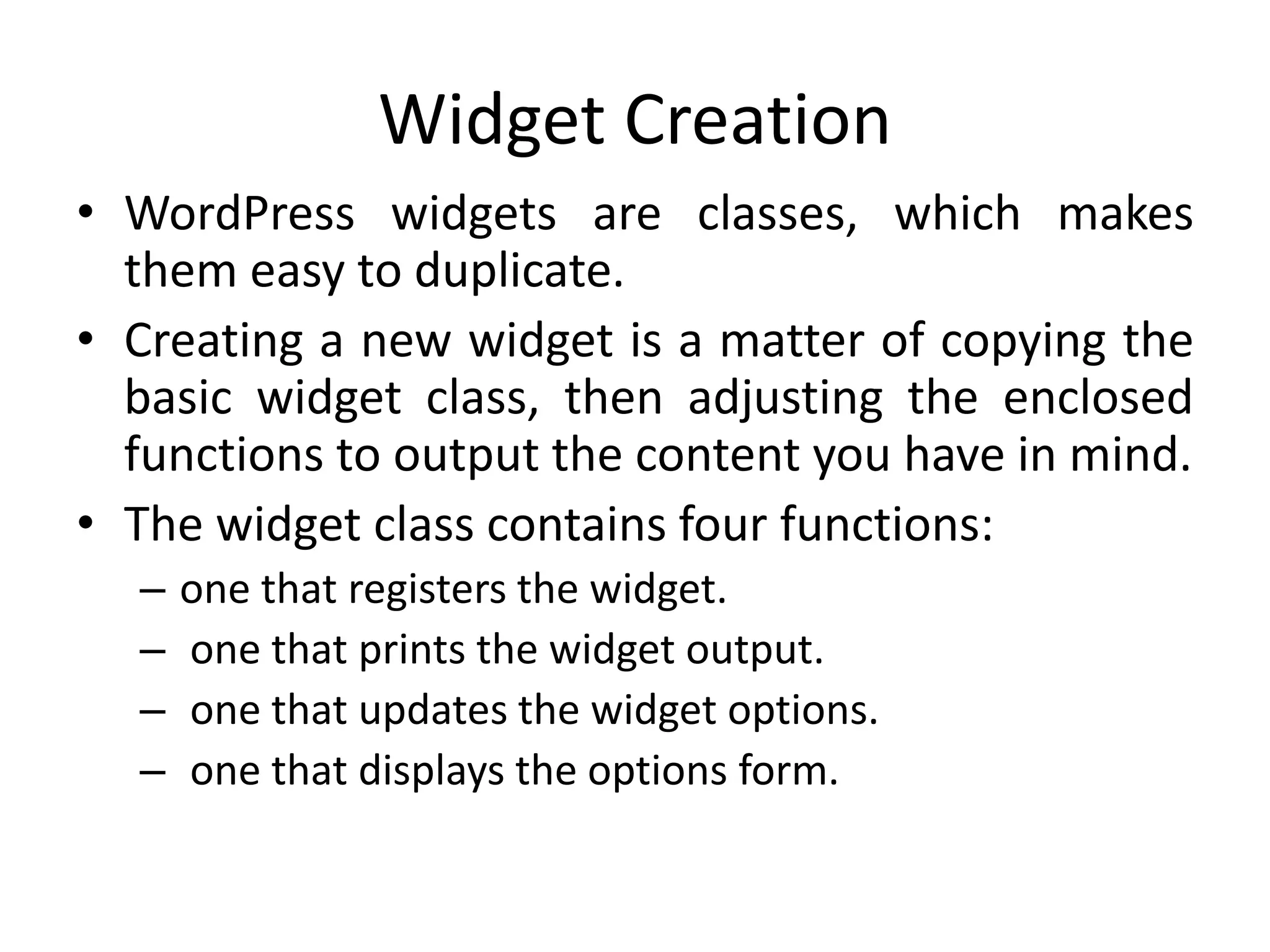 Widget Creation

• WordPress widgets are classes, which makes them easy to duplicate.
• Creating a new widget is a matter of copying the basic widget class, then adjusting the enclosed functions to output the content you have in mind.
• The widget class contains four functions:
– one that registers the widget.
– one that prints the widget output.
– one that updates the widget options.
– one that displays the options form.